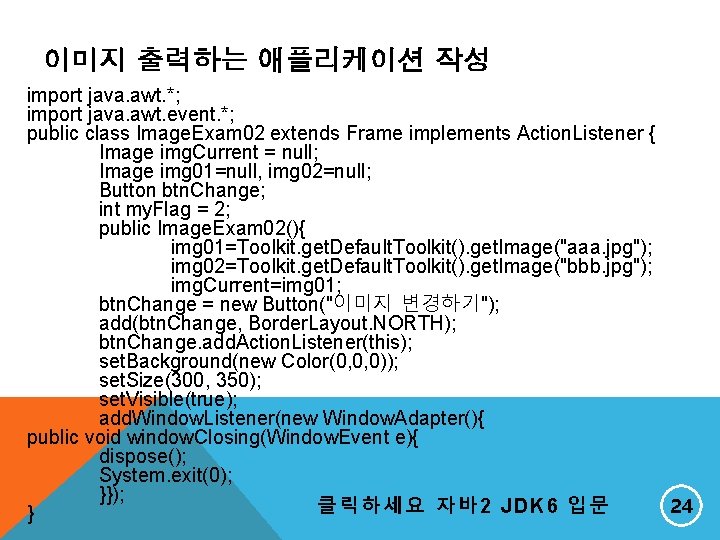 이미지 출력하는 애플리케이션 작성

import java.awt.*;
import java.awt.event.*;
public class ImageExam02 extends Frame implements ActionListener {
Image imgCurrent = null;
Image img01=null, img02=null;
Button btnChange;
int myFlag = 2;
public ImageExam02(){
img01=Toolkit.getDefaultToolkit().getImage("aaa.jpg");
img02=Toolkit.getDefaultToolkit().getImage("bbb.jpg");
imgCurrent=img01;
btnChange = new Button("이미지 변경하기");
add(btnChange, BorderLayout.NORTH);
btnChange.addActionListener(this);
setBackground(new Color(0,0,0));
setSize(300, 350);
setVisible(true);
addWindowListener(new WindowAdapter(){
public void windowClosing(WindowEvent e){
dispose();
System.exit(0);
}});
}

클릭하세요 자바2 JDK6 입문

24